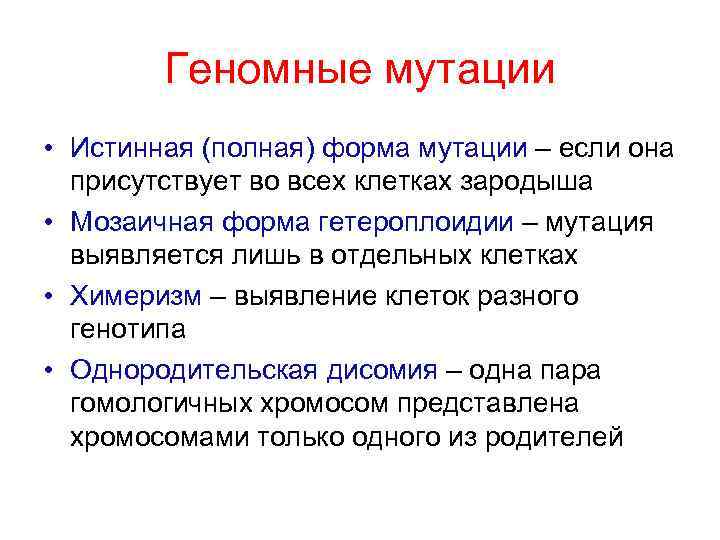 Геномные мутации

• Истинная (полная) форма мутации – если она присутствует во всех клетках зародыша
• Мозаичная форма гетероплоидии – мутация выявляется лишь в отдельных клетках
• Химеризм – выявление клеток разного генотипа
• Однородительская дисомия – одна пара гомологичных хромосом представлена хромосомами только одного из родителей